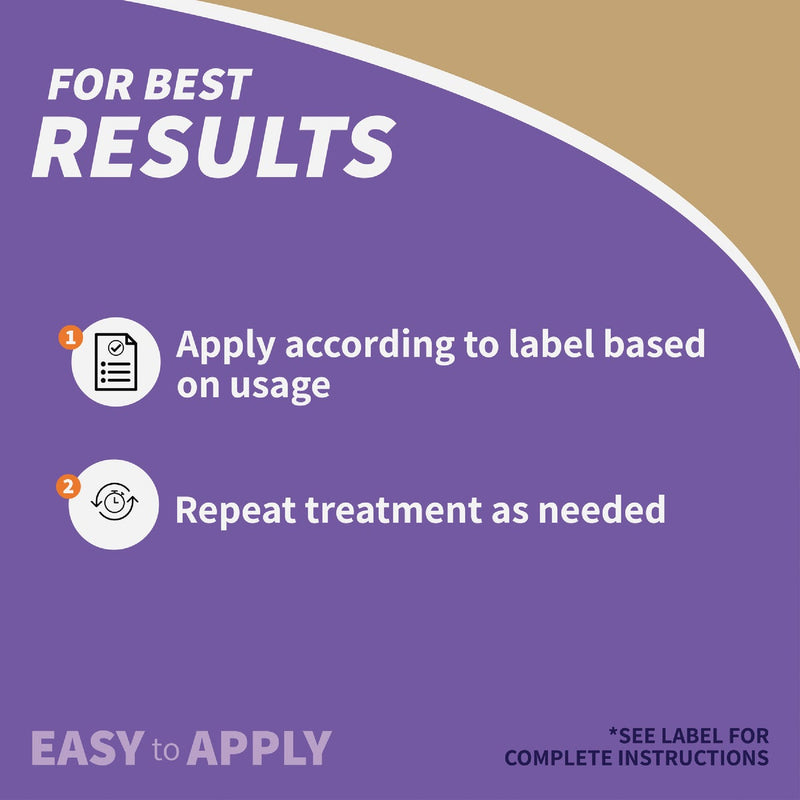 FOR BEST
RESULTS

1 Apply according to label based on usage

2 Repeat treatment as needed

EASY to APPLY

*SEE LABEL FOR COMPLETE INSTRUCTIONS